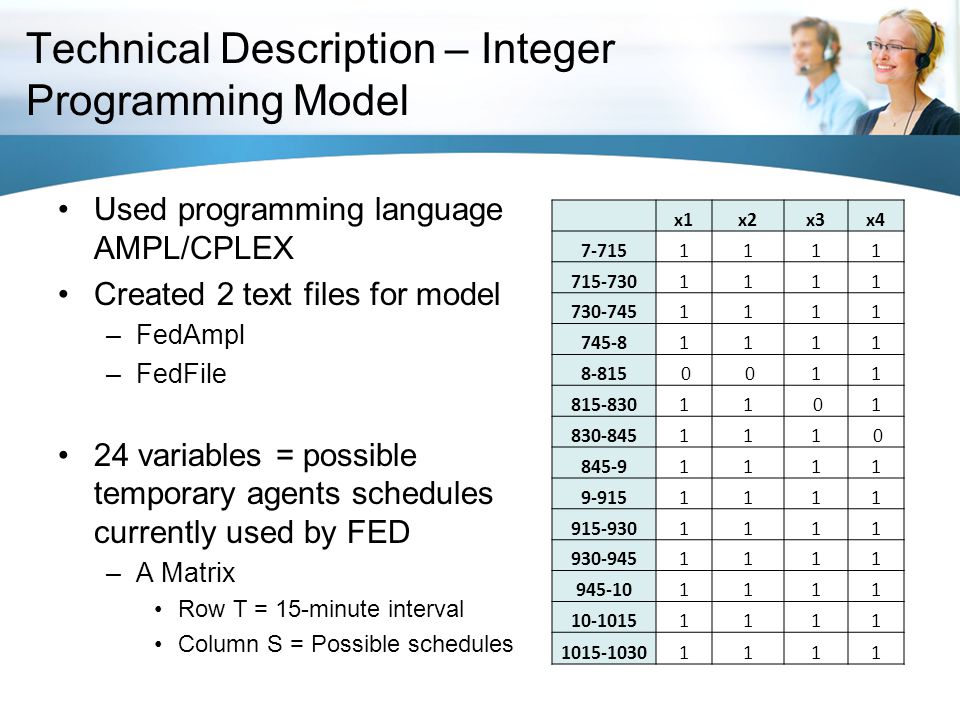 Technical Description – Integer Programming Model

• Used programming language AMPL/CPLEX
• Created 2 text files for model
– FedAmpl
– FedFile

• 24 variables = possible temporary agents schedules currently used by FED
– A Matrix
• Row T = 15-minute interval
• Column S = Possible schedules

| | x1 | x2 | x3 | x4 |
|---|---|---|---|---|
| 7-715 | 1 | 1 | 1 | 1 |
| 715-730 | 1 | 1 | 1 | 1 |
| 730-745 | 1 | 1 | 1 | 1 |
| 745-8 | 1 | 1 | 1 | 1 |
| 8-815 | 0 | 0 | 1 | 1 |
| 815-830 | 1 | 1 | 0 | 1 |
| 830-845 | 1 | 1 | 1 | 0 |
| 845-9 | 1 | 1 | 1 | 1 |
| 9-915 | 1 | 1 | 1 | 1 |
| 915-930 | 1 | 1 | 1 | 1 |
| 930-945 | 1 | 1 | 1 | 1 |
| 945-10 | 1 | 1 | 1 | 1 |
| 10-1015 | 1 | 1 | 1 | 1 |
| 1015-1030 | 1 | 1 | 1 | 1 |